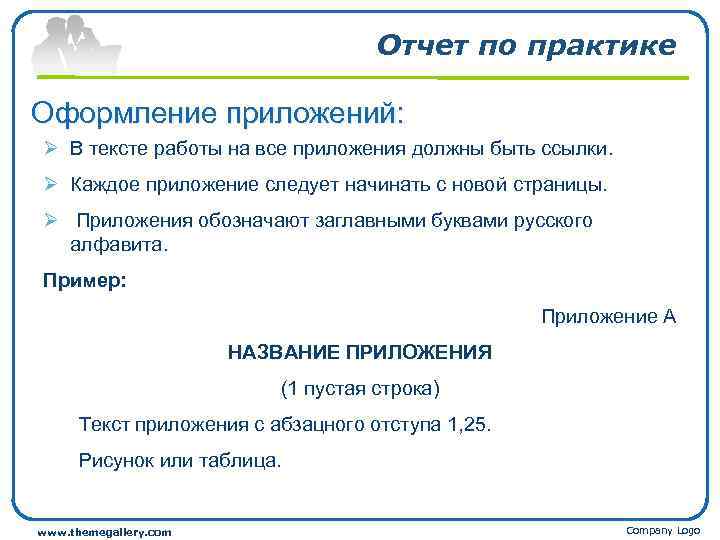 Отчет по практике

Оформление приложений:

➢ В тексте работы на все приложения должны быть ссылки.

➢ Каждое приложение следует начинать с новой страницы.

➢ Приложения обозначают заглавными буквами русского алфавита.

Пример:

Приложение А

НАЗВАНИЕ ПРИЛОЖЕНИЯ

(1 пустая строка)

Текст приложения с абзацного отступа 1,25.

Рисунок или таблица.

www.themegallery.com

Company Logo